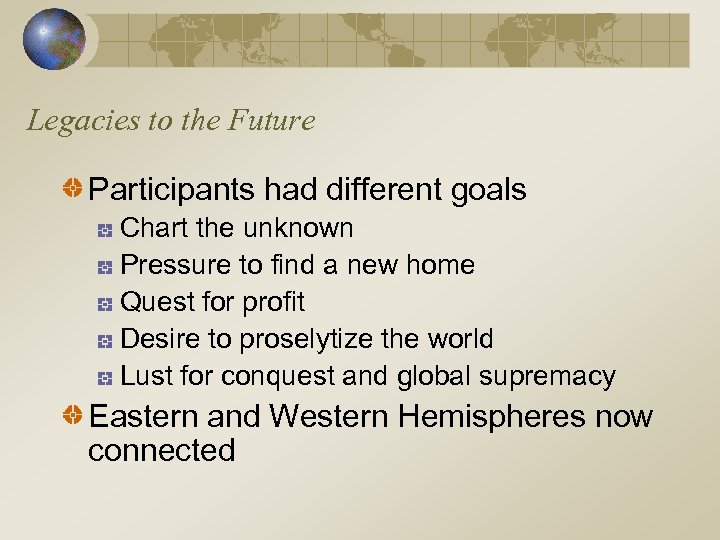 Legacies to the Future

Participants had different goals

Chart the unknown

Pressure to find a new home

Quest for profit

Desire to proselytize the world

Lust for conquest and global supremacy

Eastern and Western Hemispheres now connected